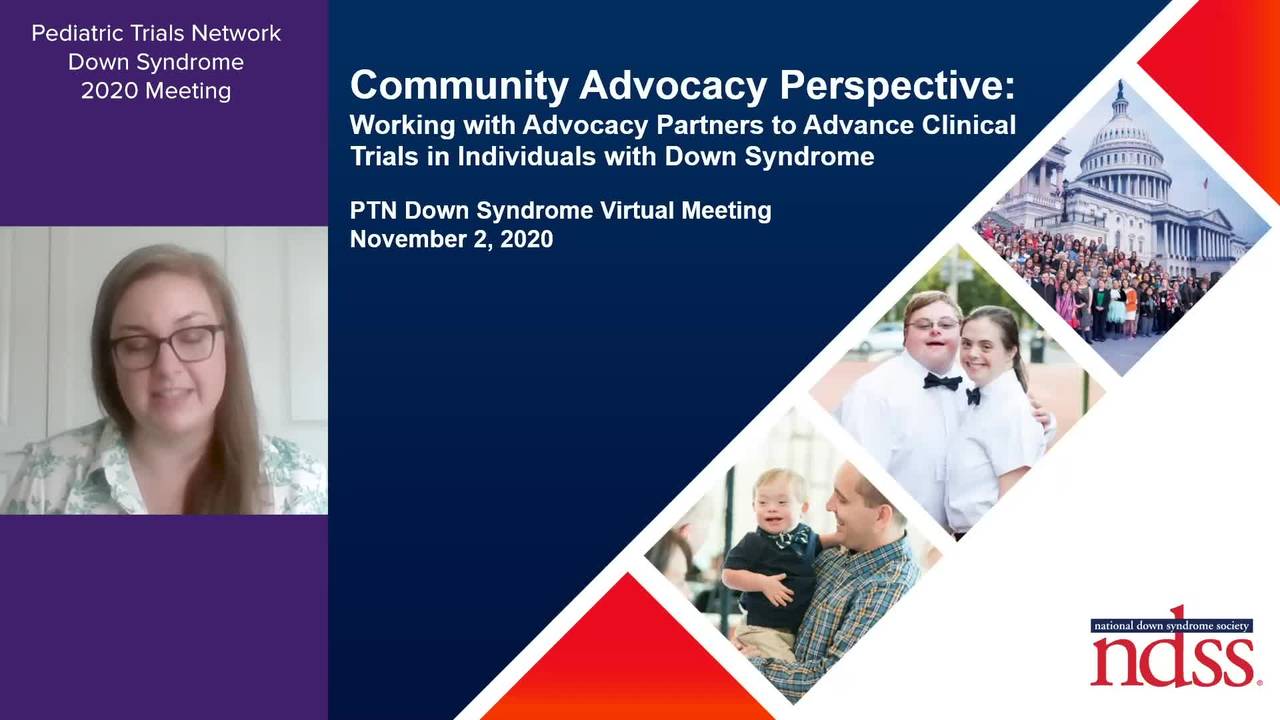 Pediatric Trials Network
Down Syndrome
2020 Meeting

Community Advocacy Perspective:
Working with Advocacy Partners to Advance Clinical Trials in Individuals with Down Syndrome

PTN Down Syndrome Virtual Meeting
November 2, 2020

national down syndrome society
ndss